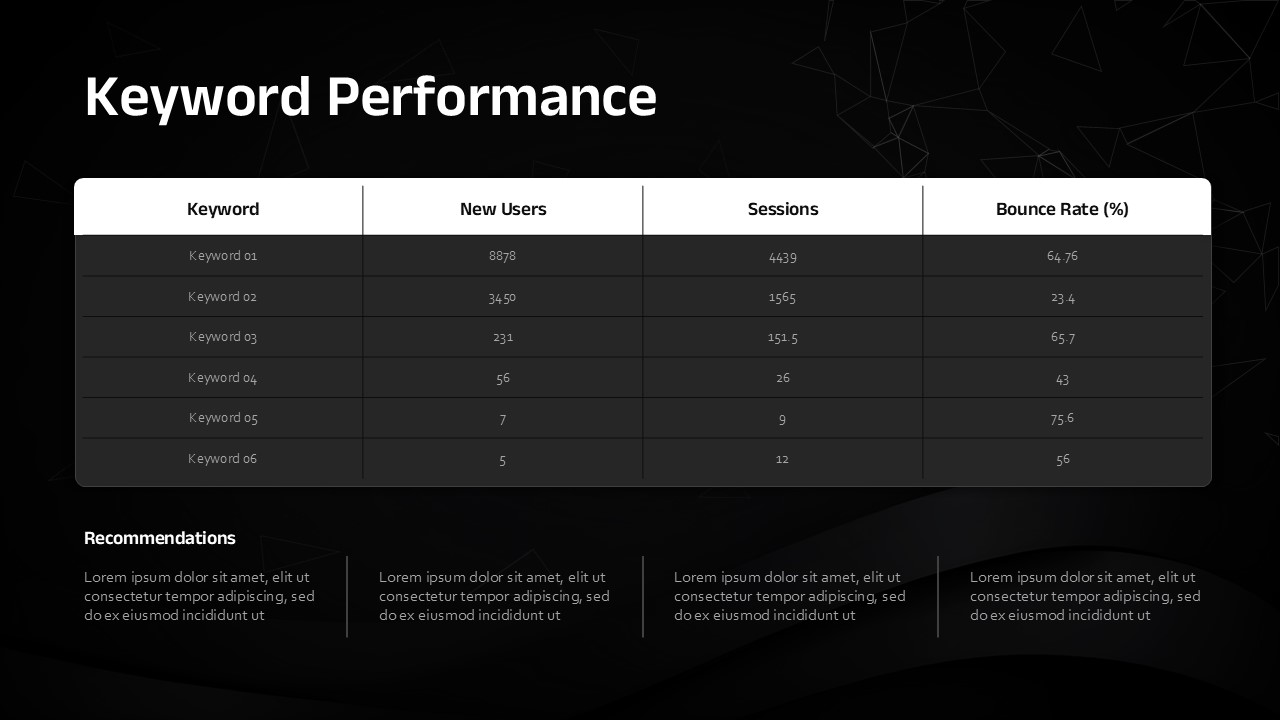 Keyword Performance

| Keyword | New Users | Sessions | Bounce Rate (%) |
|---|---|---|---|
| Keyword 01 | 8878 | 4439 | 64.76 |
| Keyword 02 | 3450 | 1565 | 23.4 |
| Keyword 03 | 231 | 151.5 | 65.7 |
| Keyword 04 | 56 | 26 | 43 |
| Keyword 05 | 7 | 9 | 75.6 |
| Keyword 06 | 5 | 12 | 56 |

Recommendations

Lorem ipsum dolor sit amet, elit ut consectetur tempor adipiscing, sed do ex eiusmod incididunt ut

Lorem ipsum dolor sit amet, elit ut consectetur tempor adipiscing, sed do ex eiusmod incididunt ut

Lorem ipsum dolor sit amet, elit ut consectetur tempor adipiscing, sed do ex eiusmod incididunt ut

Lorem ipsum dolor sit amet, elit ut consectetur tempor adipiscing, sed do ex eiusmod incididunt ut